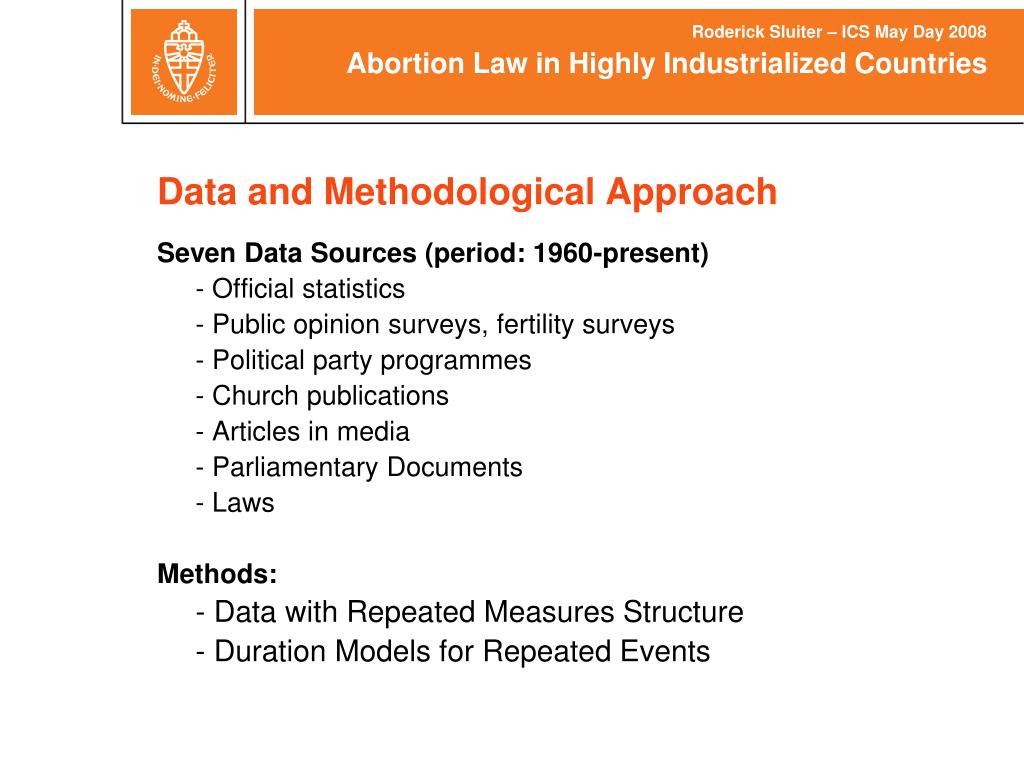 IN DEI NOMINE FELICITER

Roderick Sluiter – ICS May Day 2008

Abortion Law in Highly Industrialized Countries

Data and Methodological Approach

Seven Data Sources (period: 1960-present)
- Official statistics
- Public opinion surveys, fertility surveys
- Political party programmes
- Church publications
- Articles in media
- Parliamentary Documents
- Laws

Methods:
- Data with Repeated Measures Structure
- Duration Models for Repeated Events